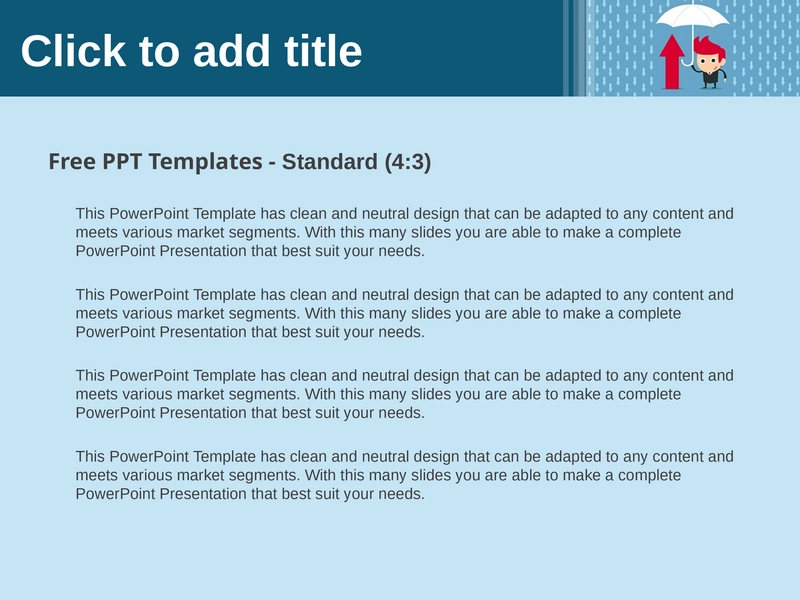 Click to add title

Free PPT Templates - Standard (4:3)

This PowerPoint Template has clean and neutral design that can be adapted to any content and meets various market segments. With this many slides you are able to make a complete PowerPoint Presentation that best suit your needs.

This PowerPoint Template has clean and neutral design that can be adapted to any content and meets various market segments. With this many slides you are able to make a complete PowerPoint Presentation that best suit your needs.

This PowerPoint Template has clean and neutral design that can be adapted to any content and meets various market segments. With this many slides you are able to make a complete PowerPoint Presentation that best suit your needs.

This PowerPoint Template has clean and neutral design that can be adapted to any content and meets various market segments. With this many slides you are able to make a complete PowerPoint Presentation that best suit your needs.